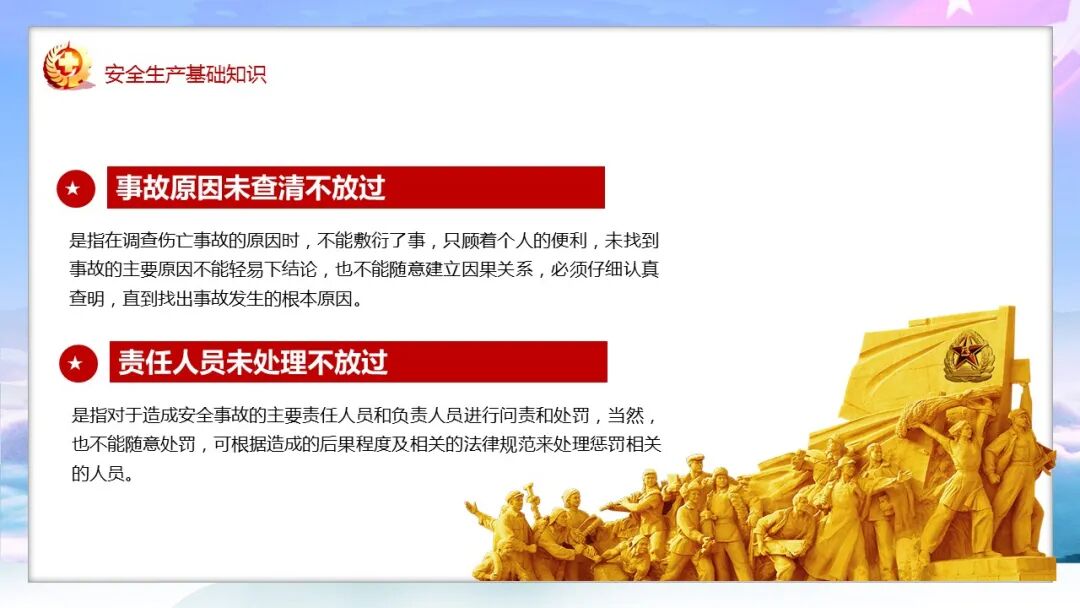 安全生产基础知识

事故原因未查清不放过

是指在调查伤亡事故的原因时，不能敷衍了事，只顾着个人的便利，未找到事故的主要原因不能轻易下结论，也不能随意建立因果关系，必须仔细认真查明，直到找出事故发生的根本原因。

责任人员未处理不放过

是指对于造成安全事故的主要责任人员和负责人员进行问责和处罚，当然，也不能随意处罚，可根据造成的后果程度及相关的法律规范来处理惩罚相关的人员。